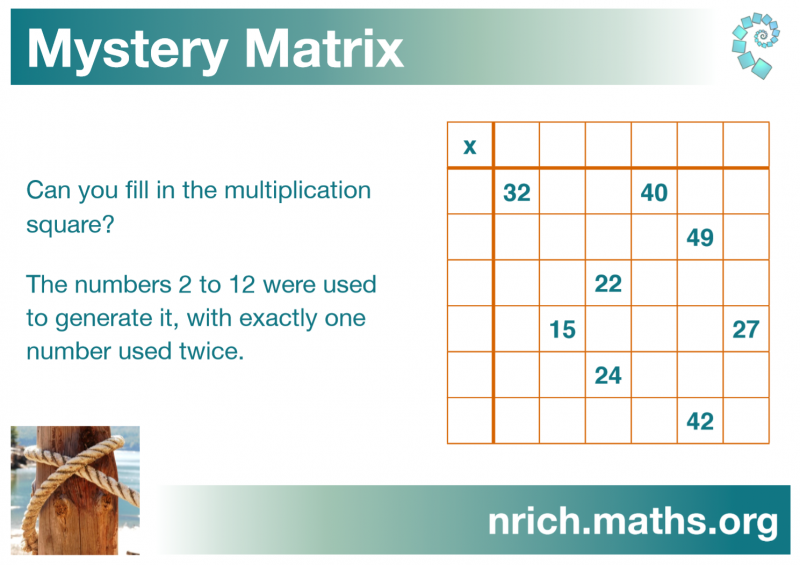 Mystery Matrix

Can you fill in the multiplication square?

The numbers 2 to 12 were used to generate it, with exactly one number used twice.

| x | | | | | | |
|---|---|---|---|---|---|---|
| | 32 | | | 40 | | |
| | | | | | 49 | |
| | | | 22 | | | |
| | | 15 | | | | 27 |
| | | | 24 | | | |
| | | | | | 42 | |

nrich.maths.org